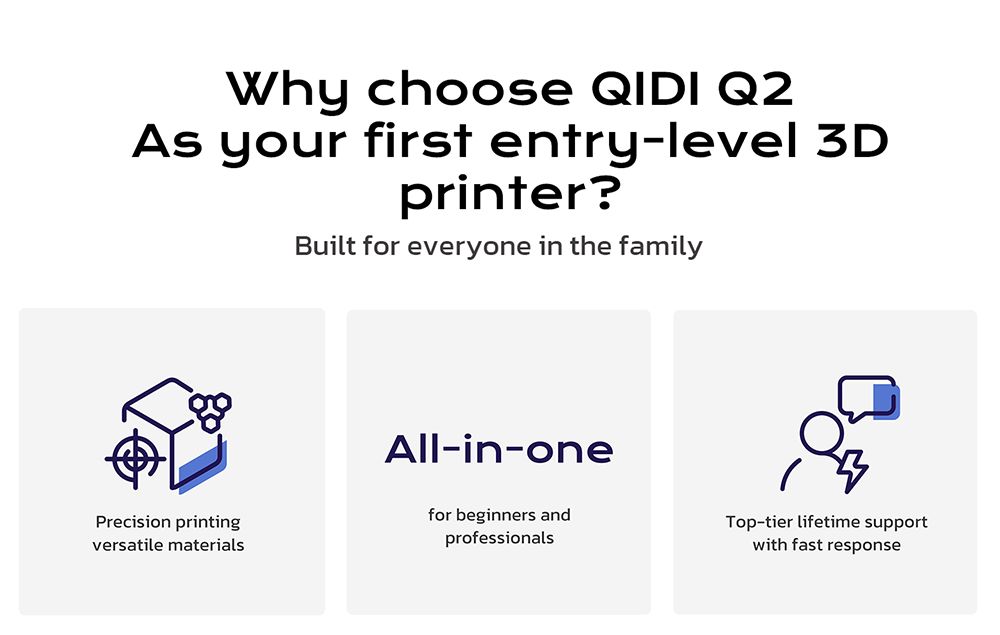 Why choose QIDI Q2
As your first entry-level 3D printer?

Built for everyone in the family

Precision printing
versatile materials

All-in-one

for beginners and
professionals

Top-tier lifetime support
with fast response